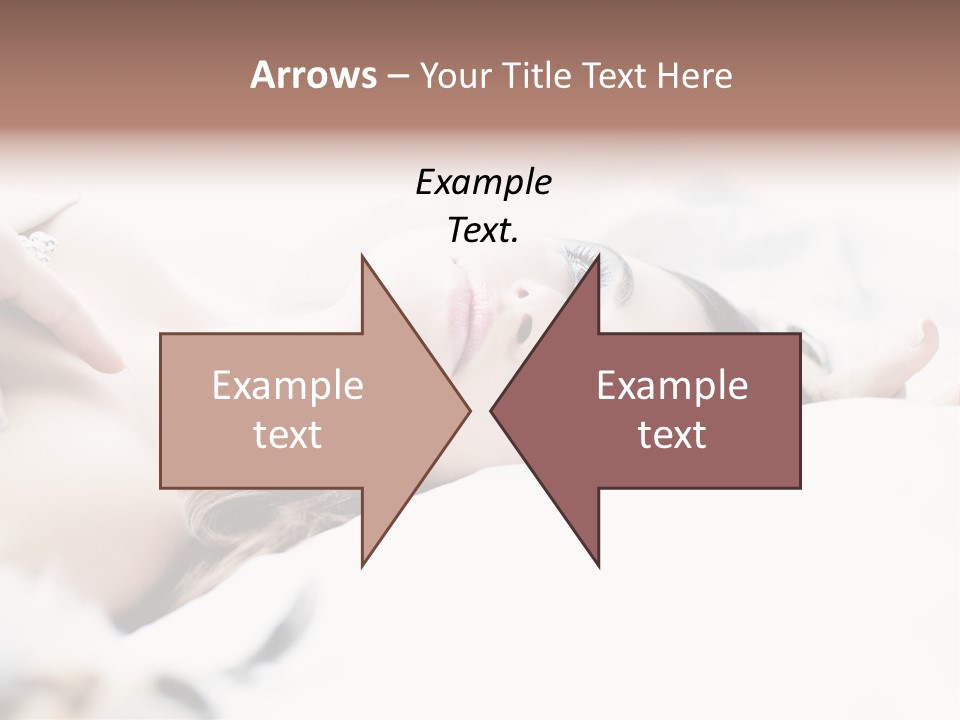 Arrows – Your Title Text Here

Example Text.

Example text

Example text